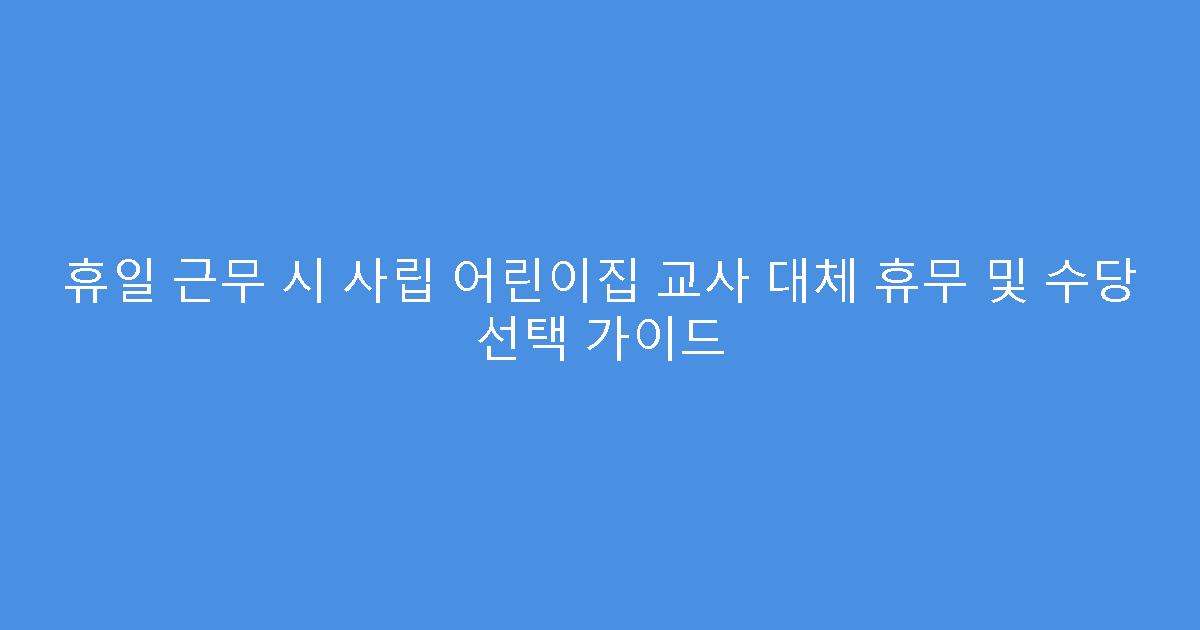 휴일 근무 시 사립 어린이집 교사 대체 휴무 및 수당 선택 가이드